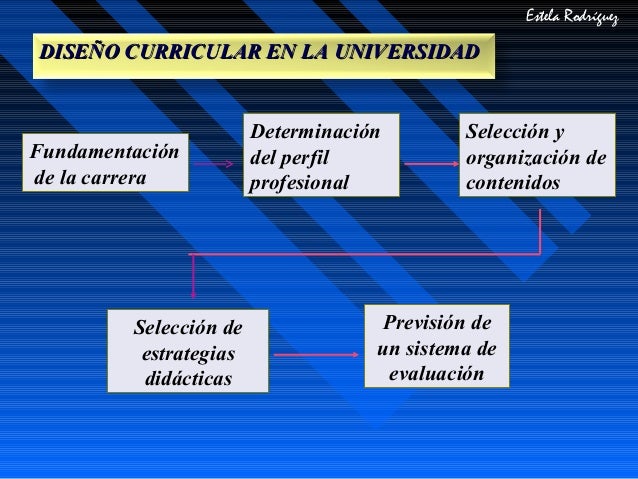 Estela Rodríguez

DISEÑO CURRICULAR EN LA UNIVERSIDAD

Fundamentación de la carrera

Determinación del perfil profesional

Selección y organización de contenidos

Selección de estrategias didácticas

Previsión de un sistema de evaluación